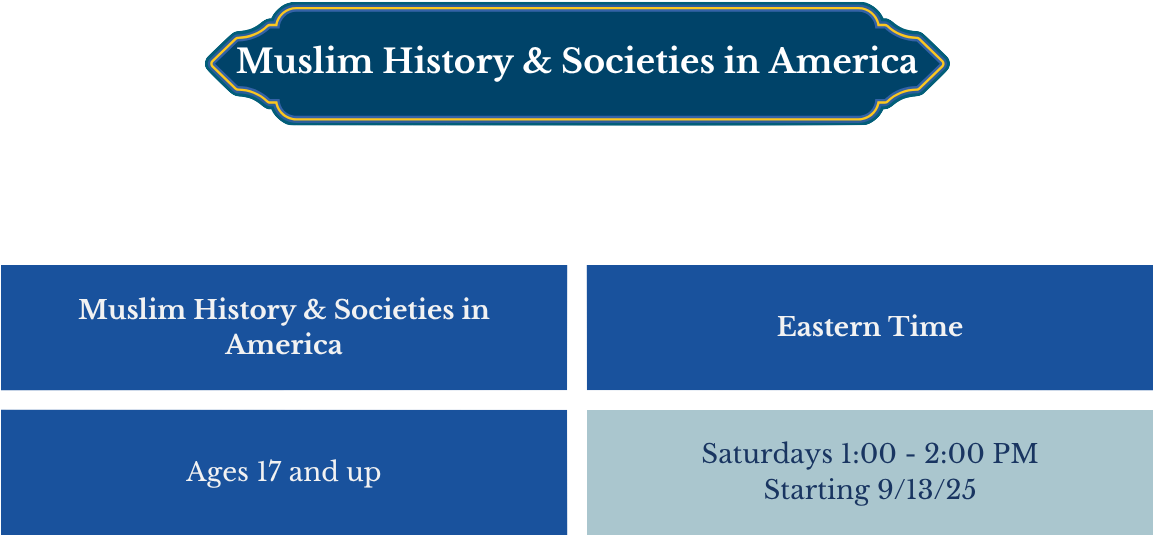 Muslim History & Societies in America

| Muslim History & Societies in America | Eastern Time |
|---|---|
| Ages 17 and up | Saturdays 1:00 - 2:00 PM Starting 9/13/25 |